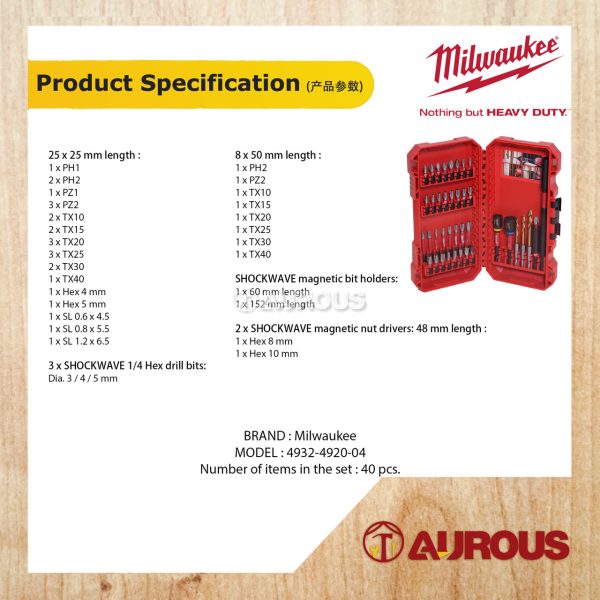 Product Specification (产品参数)

Milwaukee
Nothing but HEAVY DUTY.

25 x 25 mm length :
1 x PH1
2 x PH2
1 x PZ1
3 x PZ2
2 x TX10
2 x TX15
3 x TX20
3 x TX25
2 x TX30
1 x TX40
1 x Hex 4 mm
1 x Hex 5 mm
1 x SL 0.6 x 4.5
1 x SL 0.8 x 5.5
1 x SL 1.2 x 6.5

3 x SHOCKWAVE 1/4 Hex drill bits:
Dia. 3 / 4 / 5 mm

8 x 50 mm length :
1 x PH2
1 x PZ2
1 x TX10
1 x TX15
1 x TX20
1 x TX25
1 x TX30
1 x TX40

SHOCKWAVE magnetic bit holders:
1 x 60 mm length
1 x 152 mm length

AUROUS

2 x SHOCKWAVE magnetic nut drivers: 48 mm length :
1 x Hex 8 mm
1 x Hex 10 mm

BRAND : Milwaukee
MODEL : 4932-4920-04
Number of items in the set : 40 pcs.

AUROUS